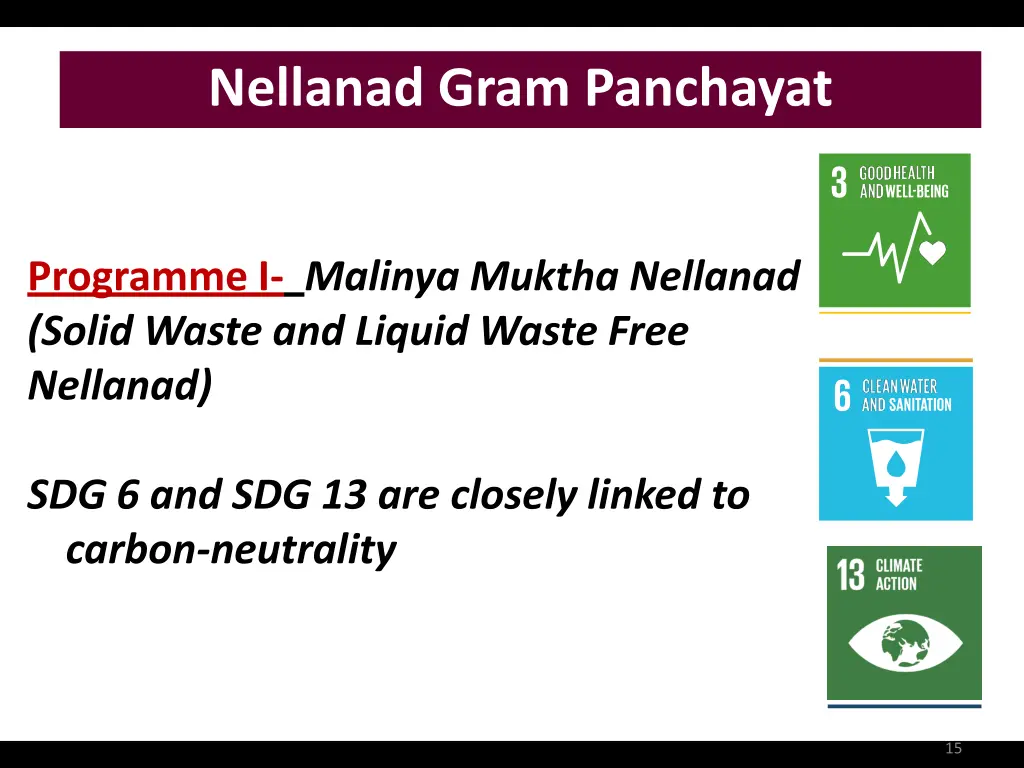 Nellanad Gram Panchayat

Programme I- Malinya Muktha Nellanad (Solid Waste and Liquid Waste Free Nellanad)

SDG 6 and SDG 13 are closely linked to carbon-neutrality

3 GOOD HEALTH AND WELL-BEING

6 CLEAN WATER AND SANITATION

13 CLIMATE ACTION

15